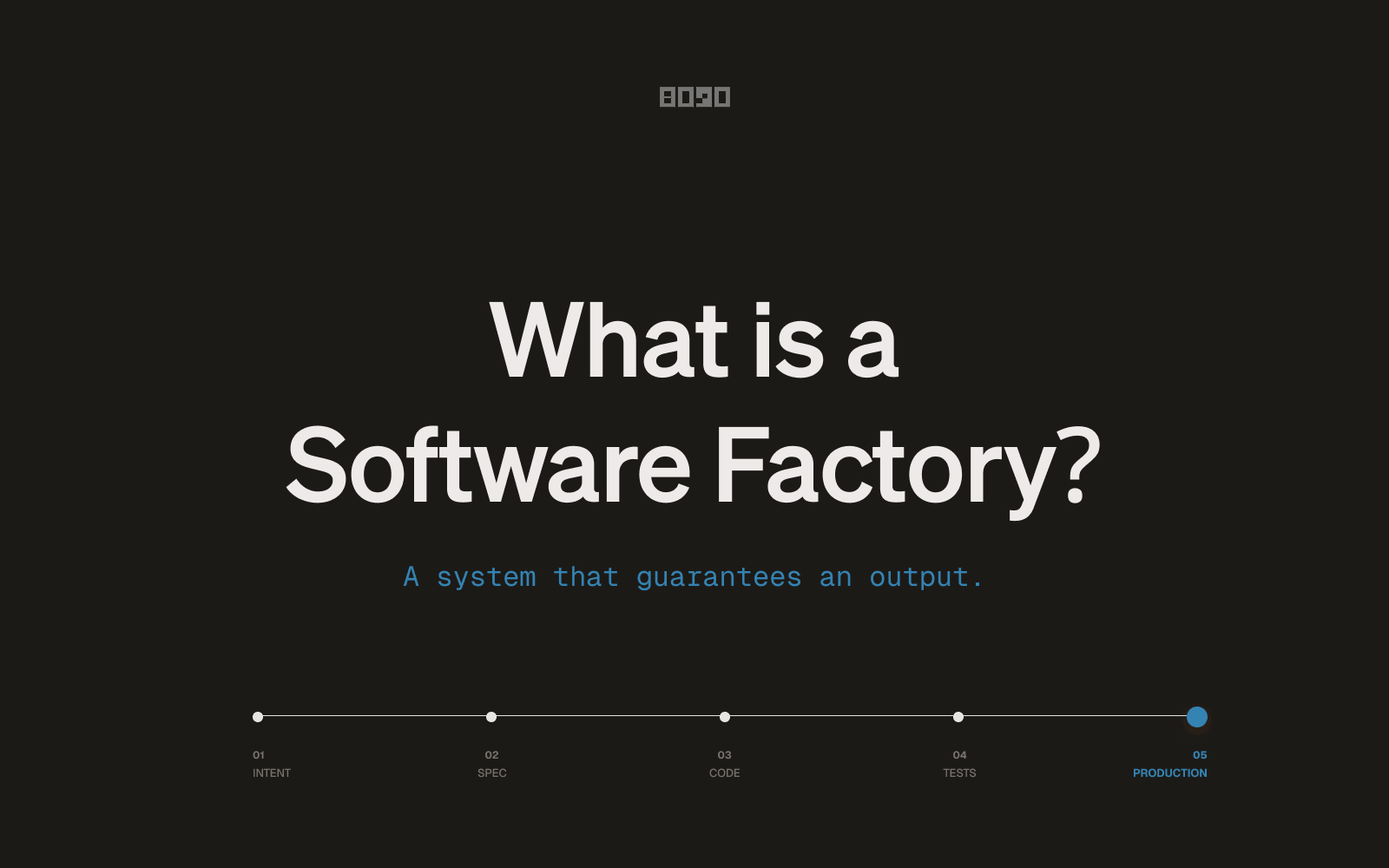 8090

What is a Software Factory?

A system that guarantees an output.

01
INTENT

02
SPEC

03
CODE

04
TESTS

05
PRODUCTION